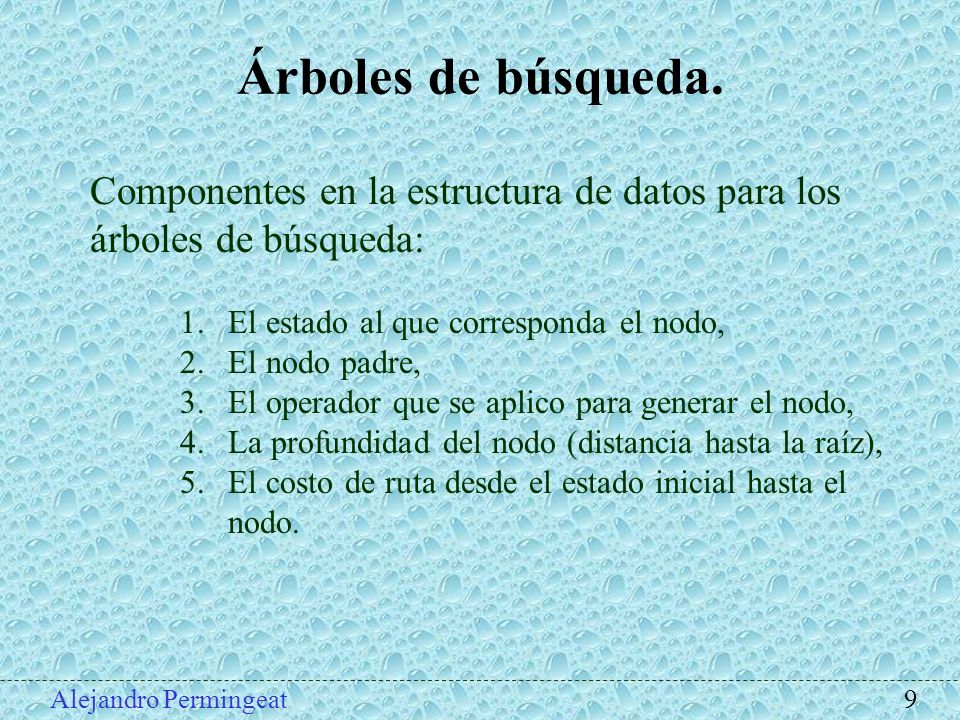 Árboles de búsqueda.

Componentes en la estructura de datos para los árboles de búsqueda:

1. El estado al que corresponda el nodo,
2. El nodo padre,
3. El operador que se aplico para generar el nodo,
4. La profundidad del nodo (distancia hasta la raíz),
5. El costo de ruta desde el estado inicial hasta el nodo.

Alejandro Permingeat

9